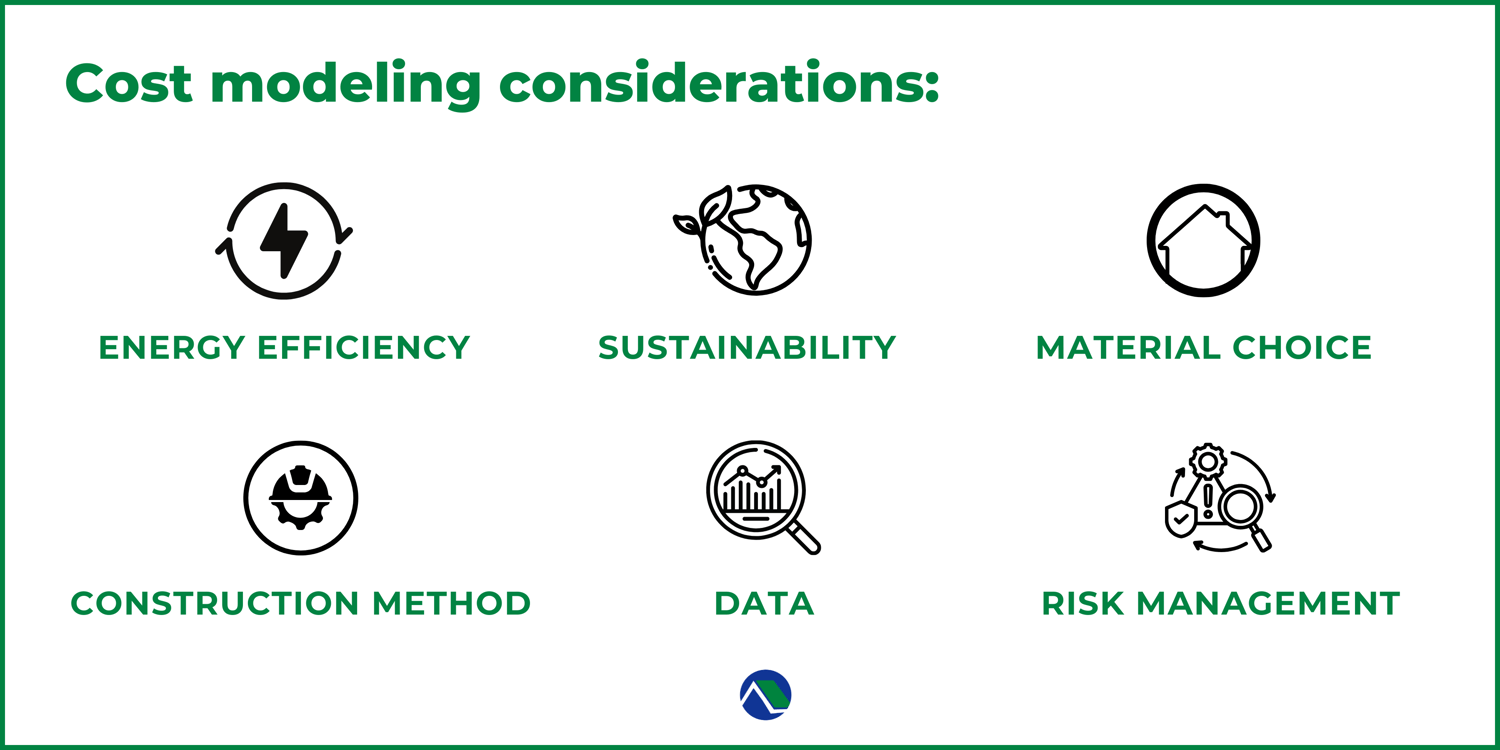 Cost modeling considerations:

ENERGY EFFICIENCY

SUSTAINABILITY

MATERIAL CHOICE

CONSTRUCTION METHOD

DATA

RISK MANAGEMENT